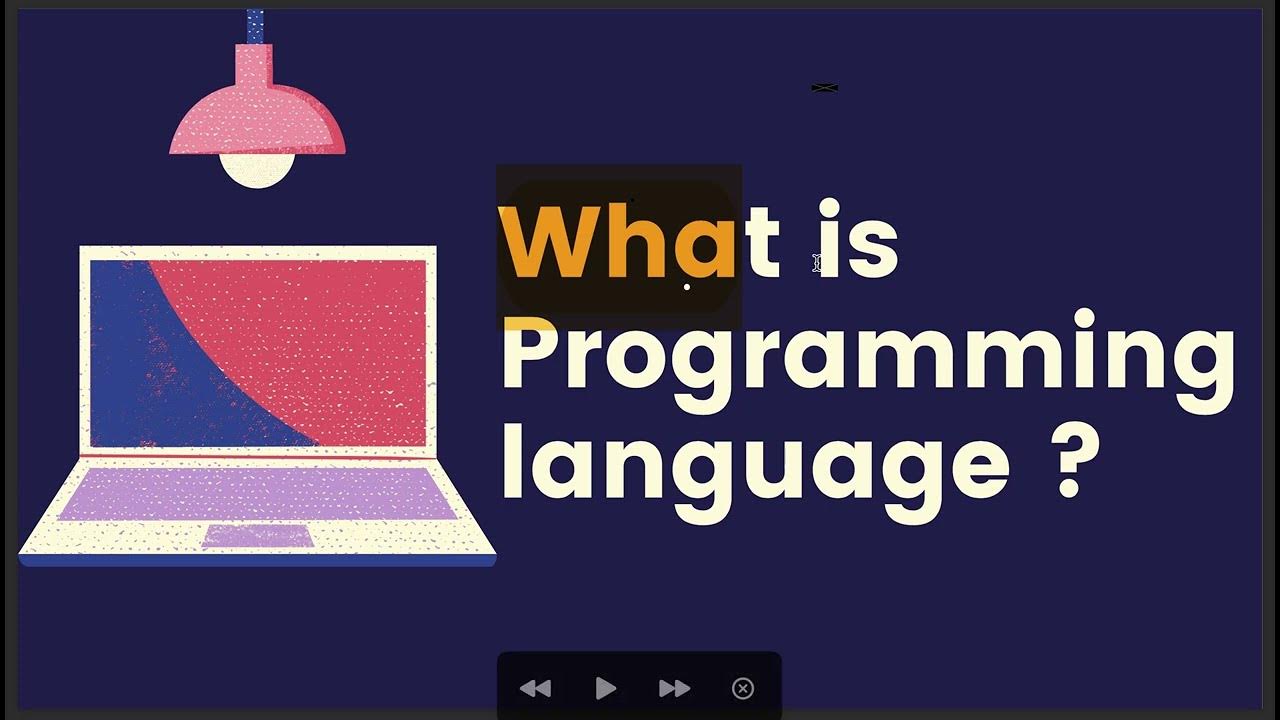 What is Programming language ?